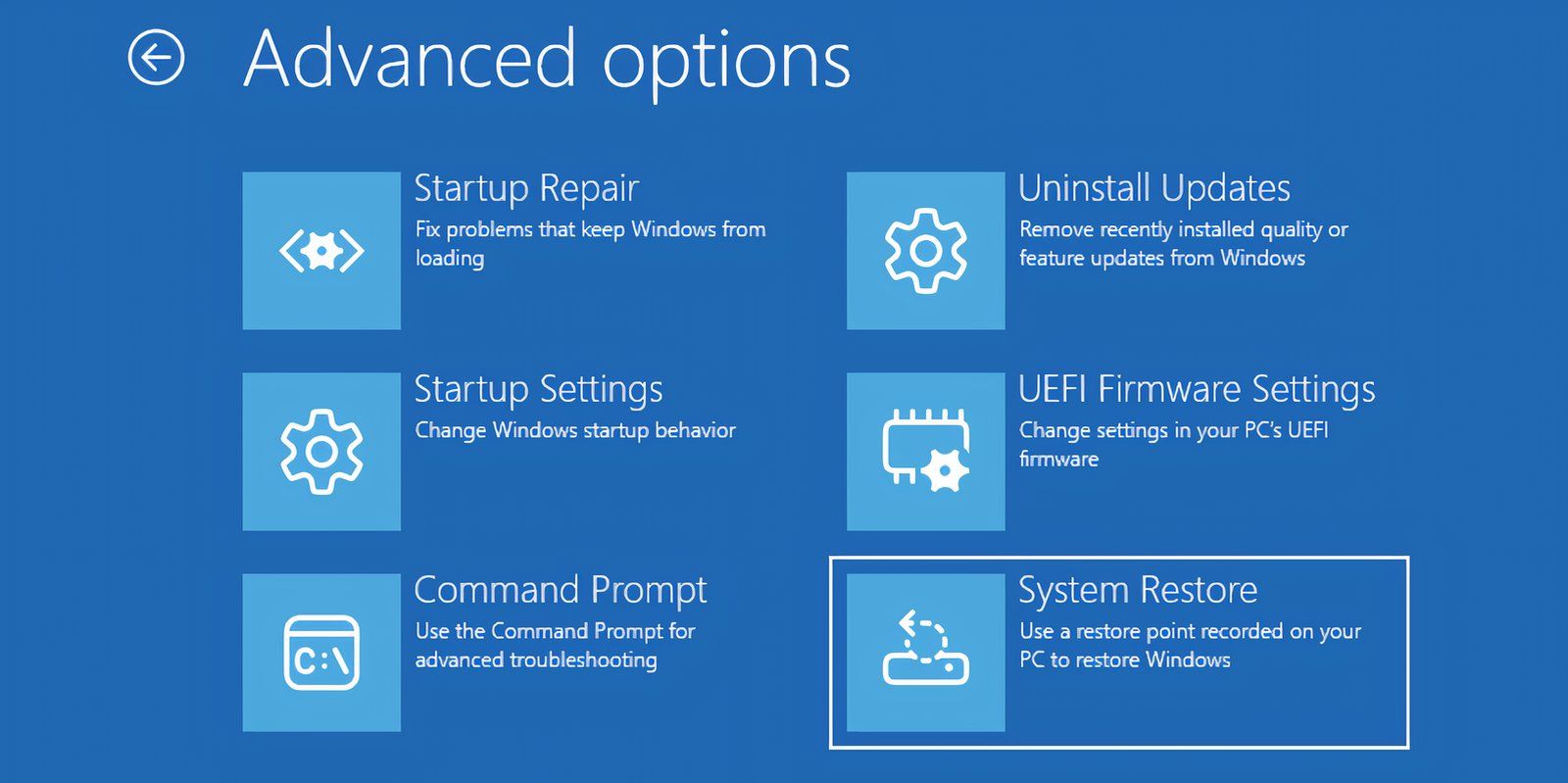 Advanced options

Startup Repair
Fix problems that keep Windows from loading

Startup Settings
Change Windows startup behavior

C:\

Command Prompt
Use the Command Prompt for advanced troubleshooting

Uninstall Updates
Remove recently installed quality or feature updates from Windows

UEFI Firmware Settings
Change settings in your PC's UEFI firmware

System Restore
Use a restore point recorded on your PC to restore Windows